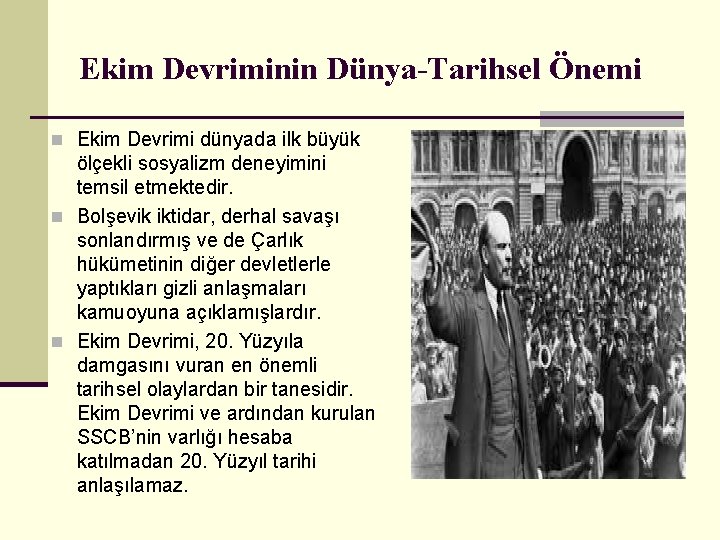 Ekim Devriminin Dünya-Tarihsel Önemi

Ekim Devrimi dünyada ilk büyük ölçekli sosyalizm deneyimini temsil etmektedir.

Bolşevik iktidar, derhal savaşı sonlandırmış ve de Çarlık hükümetinin diğer devletlerle yaptıkları gizli anlaşmaları kamuoyuna açıklamışlardır.

Ekim Devrimi, 20. Yüzyıla damgasını vuran en önemli tarihsel olaylardan bir tanesidir. Ekim Devrimi ve ardından kurulan SSCB'nin varlığı hesaba katılmadan 20. Yüzyıl tarihi anlaşılamaz.